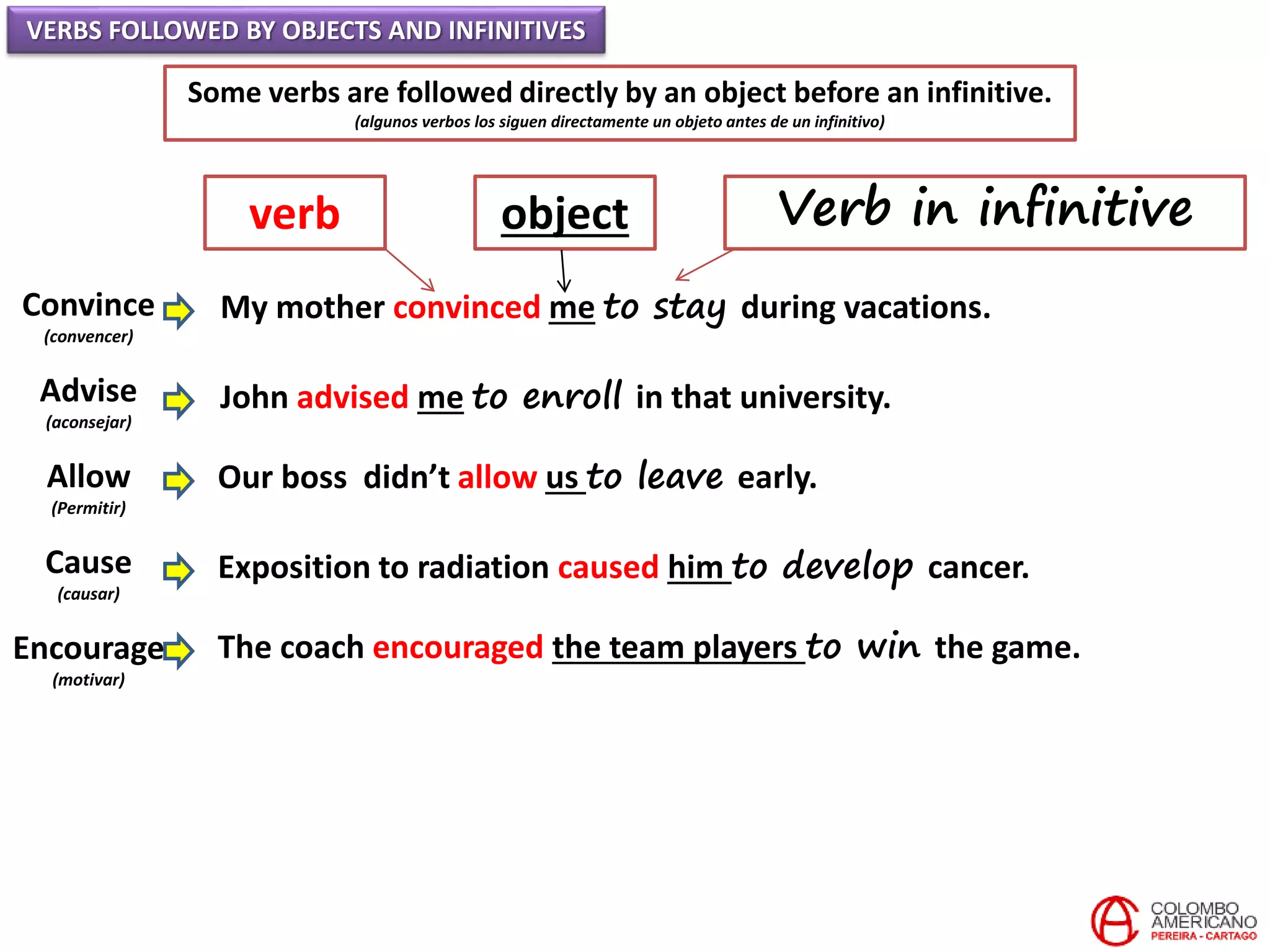 VERBS FOLLOWED BY OBJECTS AND INFINITIVES

Some verbs are followed directly by an object before an infinitive.
(algunos verbos los siguen directamente un objeto antes de un infinitivo)

verb

object

Verb in infinitive

Convince (convencer) My mother convinced me to stay during vacations.

Advise (aconsejar) John advised me to enroll in that university.

Allow (Permitir) Our boss didn't allow us to leave early.

Cause (causar) Exposition to radiation caused him to develop cancer.

Encourage (motivar) The coach encouraged the team players to win the game.

COLOMBO AMERICANO
PEREIRA - CARTAGO